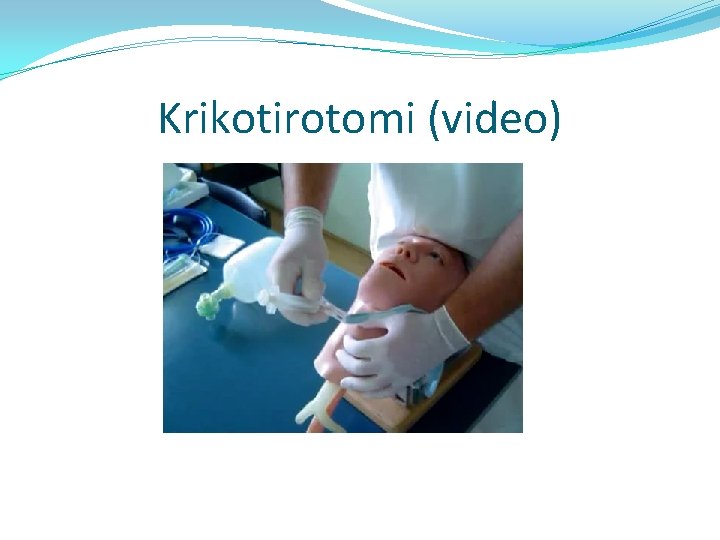 Krikotirotomi (video)